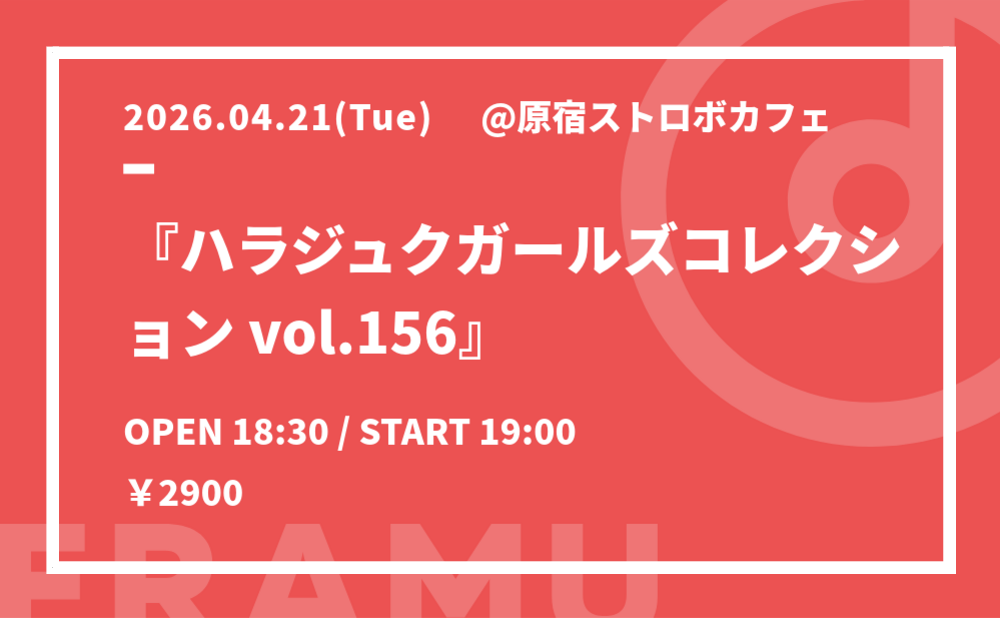 2026.04.21(Tue)　@原宿ストロボカフェ
ー

『ハラジュクガールズコレクション vol.156』

OPEN 18:30 / START 19:00

￥2900

FRAMU